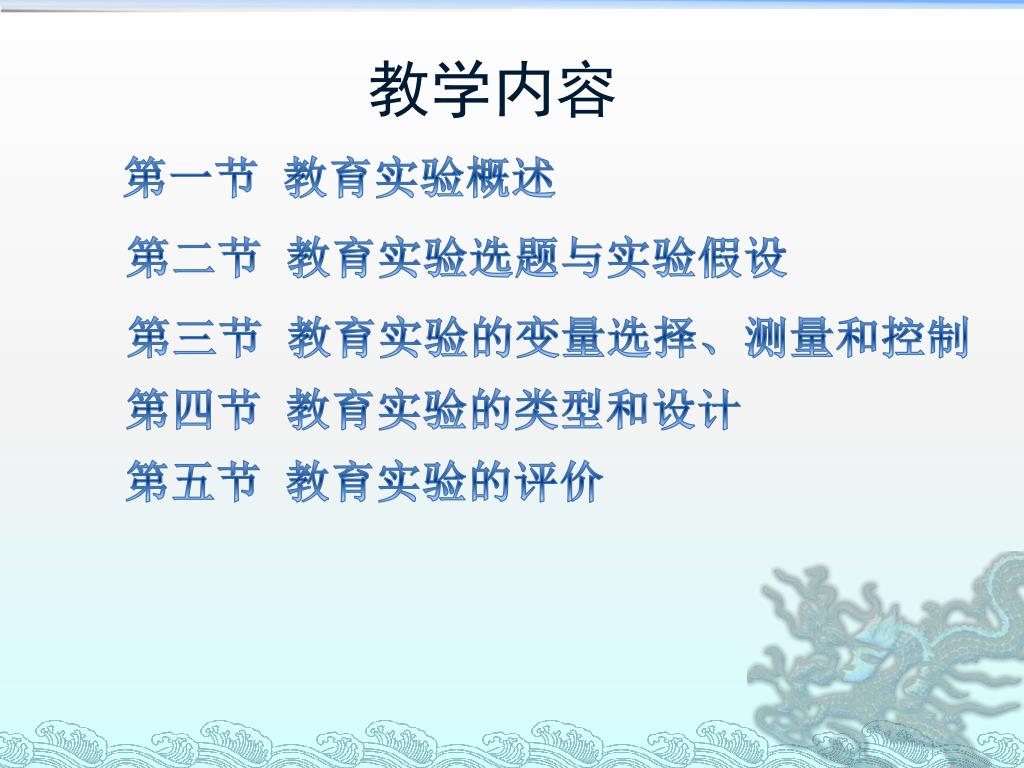 教学内容

第一节 教育实验概述

第二节 教育实验选题与实验假设

第三节 教育实验的变量选择、测量和控制

第四节 教育实验的类型和设计

第五节 教育实验的评价